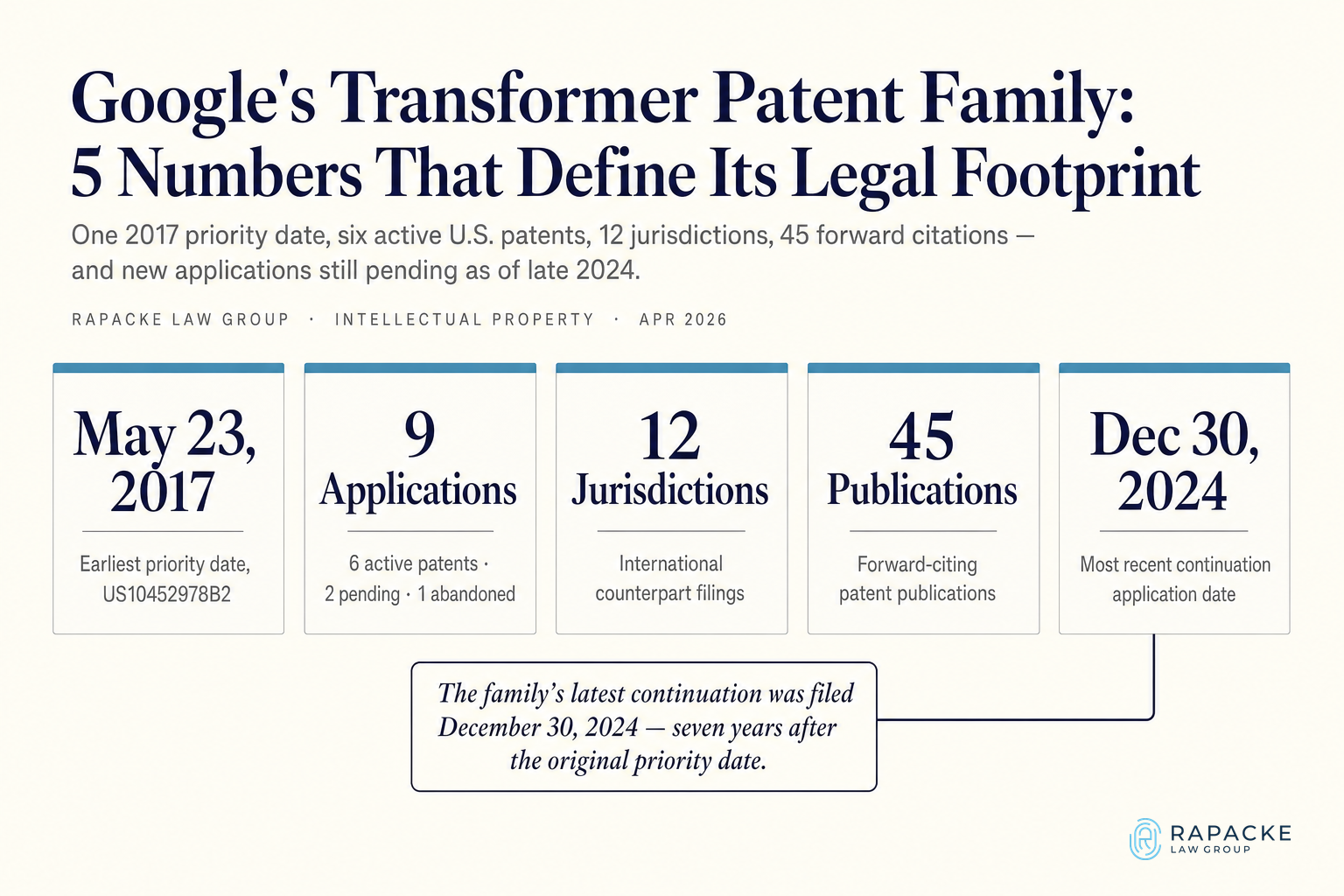 Google's Transformer Patent Family: 5 Numbers That Define Its Legal Footprint

One 2017 priority date, six active U.S. patents, 12 jurisdictions, 45 forward citations — and new applications still pending as of late 2024.

RAPACKE LAW GROUP · INTELLECTUAL PROPERTY · APR 2026

May 23, 2017

Earliest priority date, US10452978B2

9 Applications

6 active patents · 2 pending · 1 abandoned

12 Jurisdictions

International counterpart filings

45 Publications

Forward-citing patent publications

Dec 30, 2024

Most recent continuation application date

The family's latest continuation was filed December 30, 2024 — seven years after the original priority date.

RAPACKE LAW GROUP